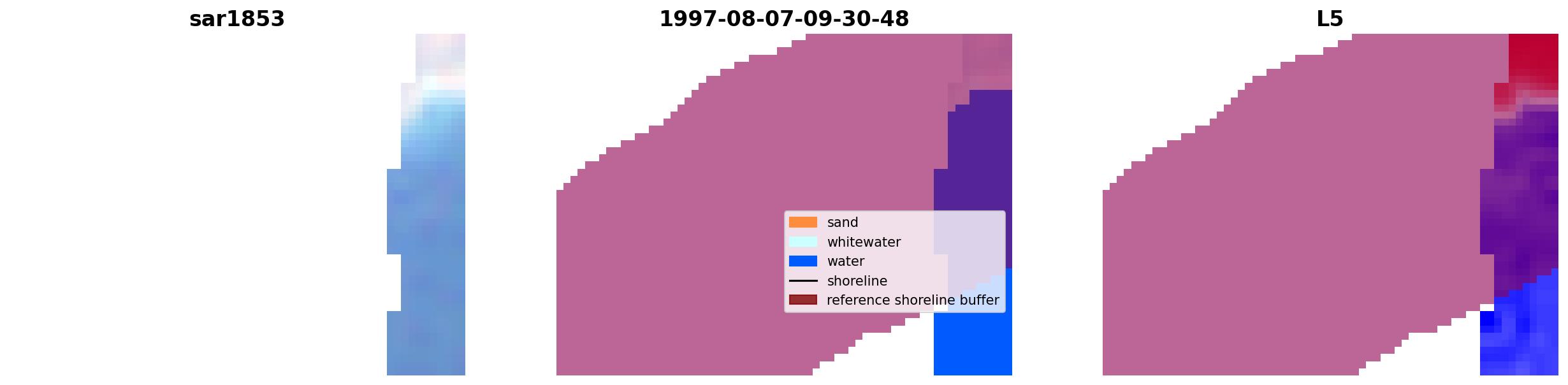 sar1853

1997-08-07-09-30-48

L5

sand
whitewater
water
shoreline
reference shoreline buffer